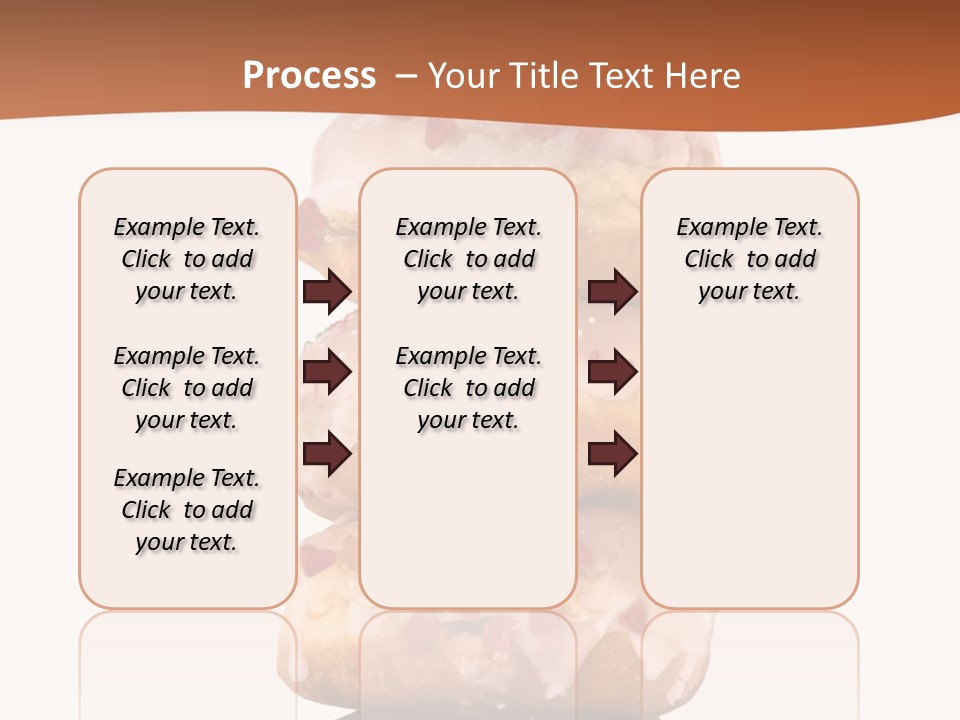 Process – Your Title Text Here

Example Text. Click to add your text.

Example Text. Click to add your text.

Example Text. Click to add your text.

Example Text. Click to add your text.

Example Text. Click to add your text.

Example Text. Click to add your text.